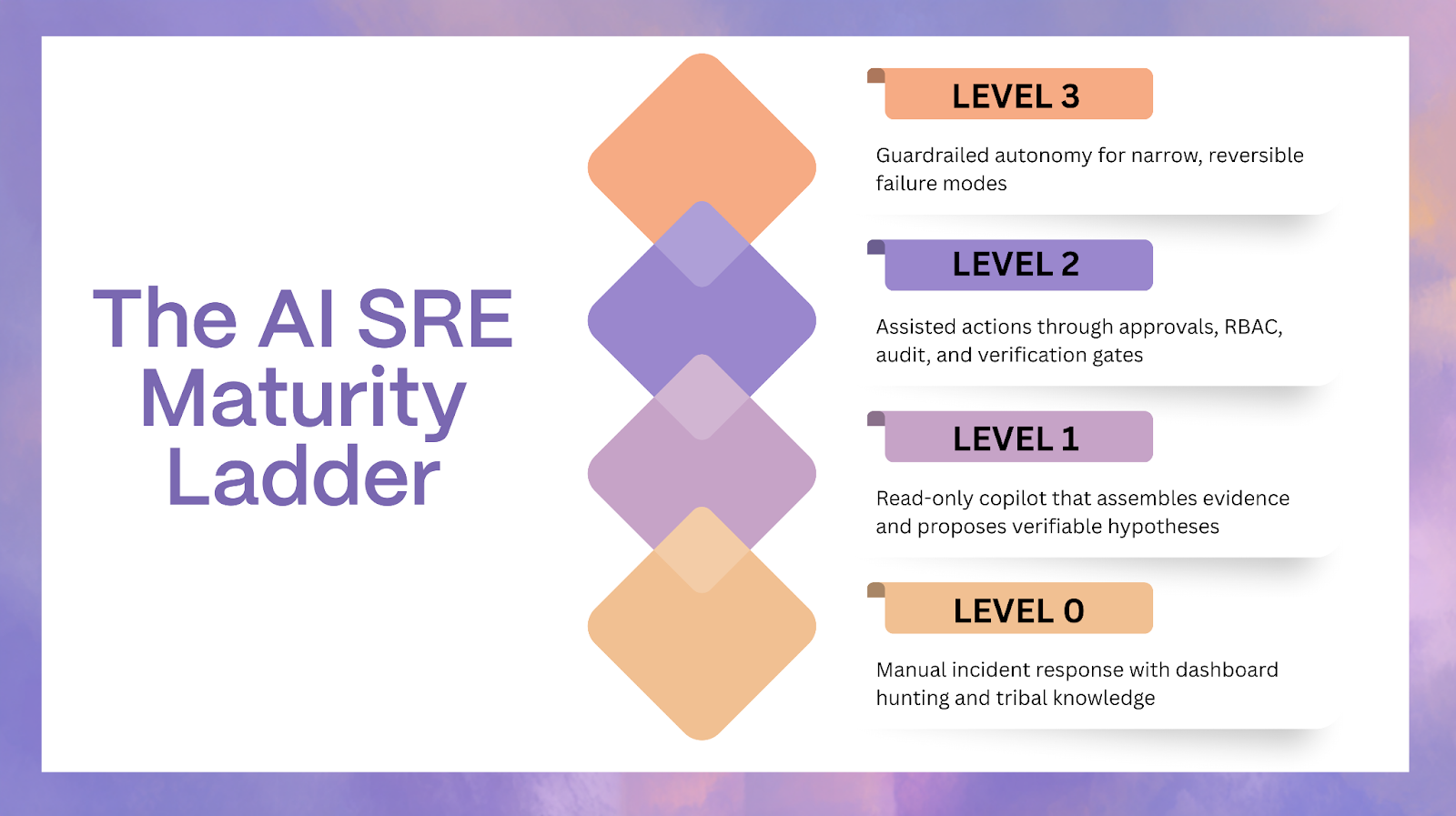 The AI SRE Maturity Ladder

LEVEL 3

Guardrailed autonomy for narrow, reversible failure modes

LEVEL 2

Assisted actions through approvals, RBAC, audit, and verification gates

LEVEL 1

Read-only copilot that assembles evidence and proposes verifiable hypotheses

LEVEL 0

Manual incident response with dashboard hunting and tribal knowledge